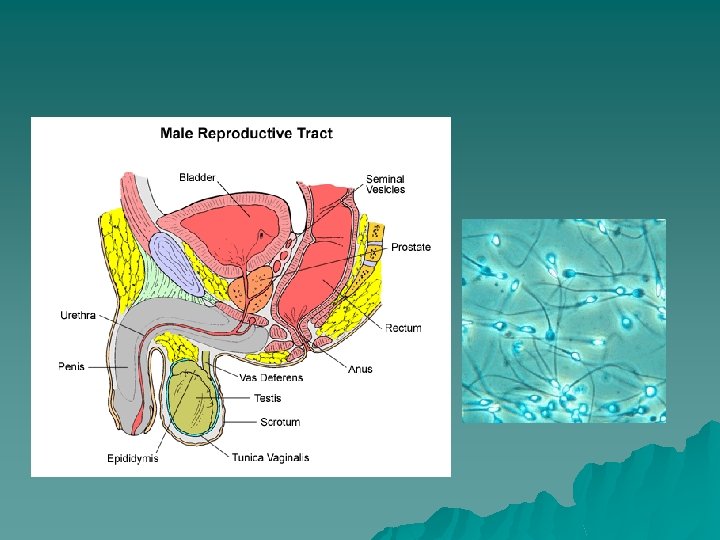 Male Reproductive Tract

Bladder
Seminal Vesicles
Prostate
Urethra
Rectum
Penis
Anus
Vas Deferens
Testis
Scrotum
Epididymis
Tunica Vaginalis